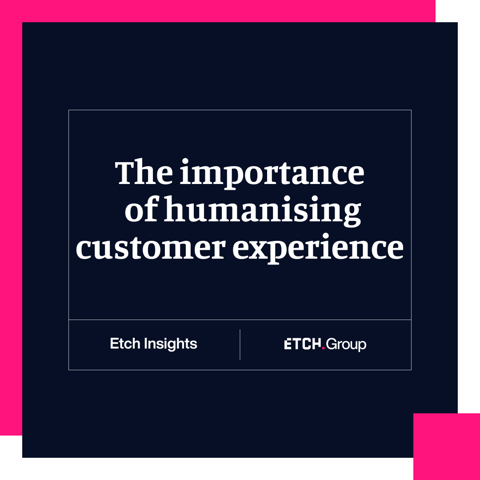 The importance of humanising customer experience

Etch Insights

ETCH.Group